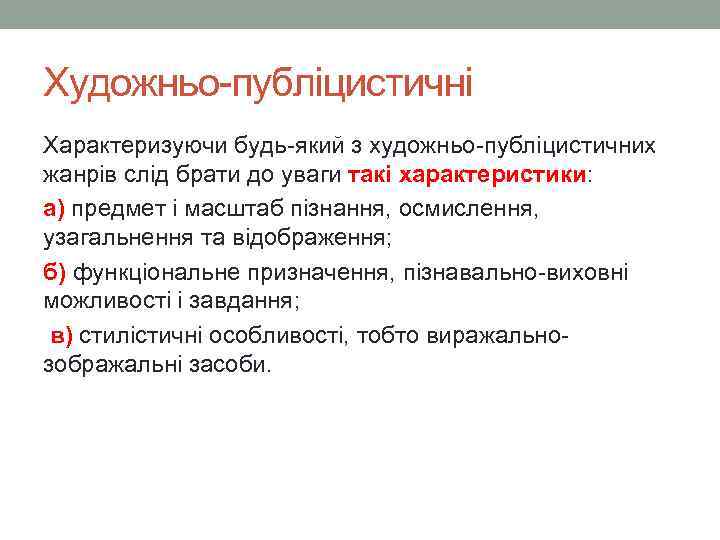 Художньо-публіцистичні

Характеризуючи будь-який з художньо-публіцистичних жанрів слід брати до уваги такі характеристики:

а) предмет і масштаб пізнання, осмислення, узагальнення та відображення;

б) функціональне призначення, пізнавально-виховні можливості і завдання;

в) стилістичні особливості, тобто виражально-зображальні засоби.